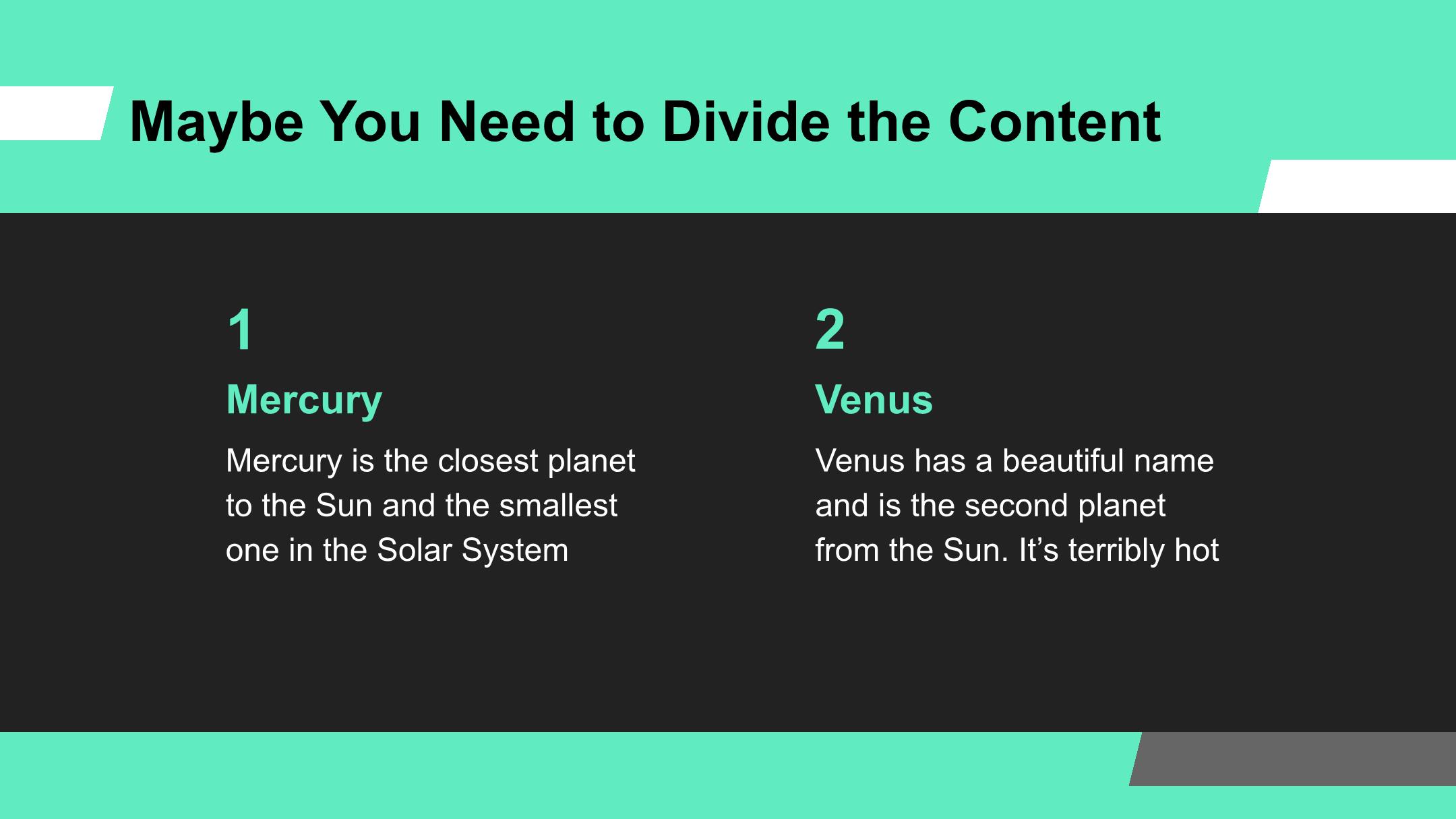 Maybe You Need to Divide the Content

1

Mercury

Mercury is the closest planet to the Sun and the smallest one in the Solar System

2

Venus

Venus has a beautiful name and is the second planet from the Sun. It’s terribly hot